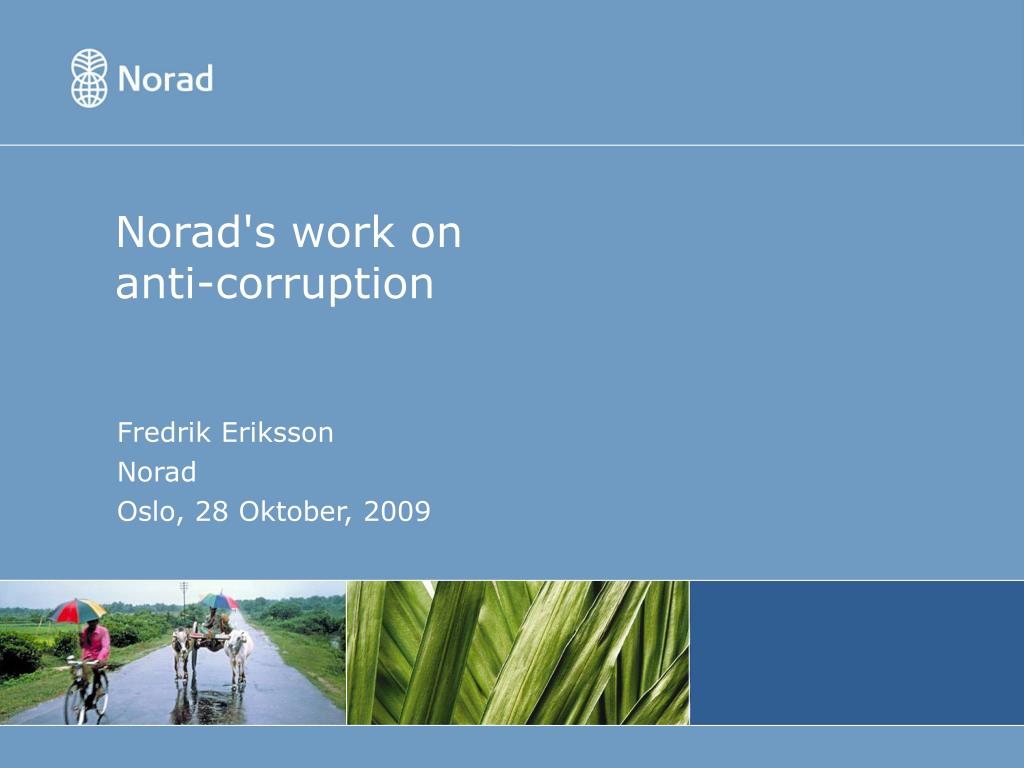 Norad

Norad's work on anti-corruption

Fredrik Eriksson
Norad
Oslo, 28 Oktober, 2009